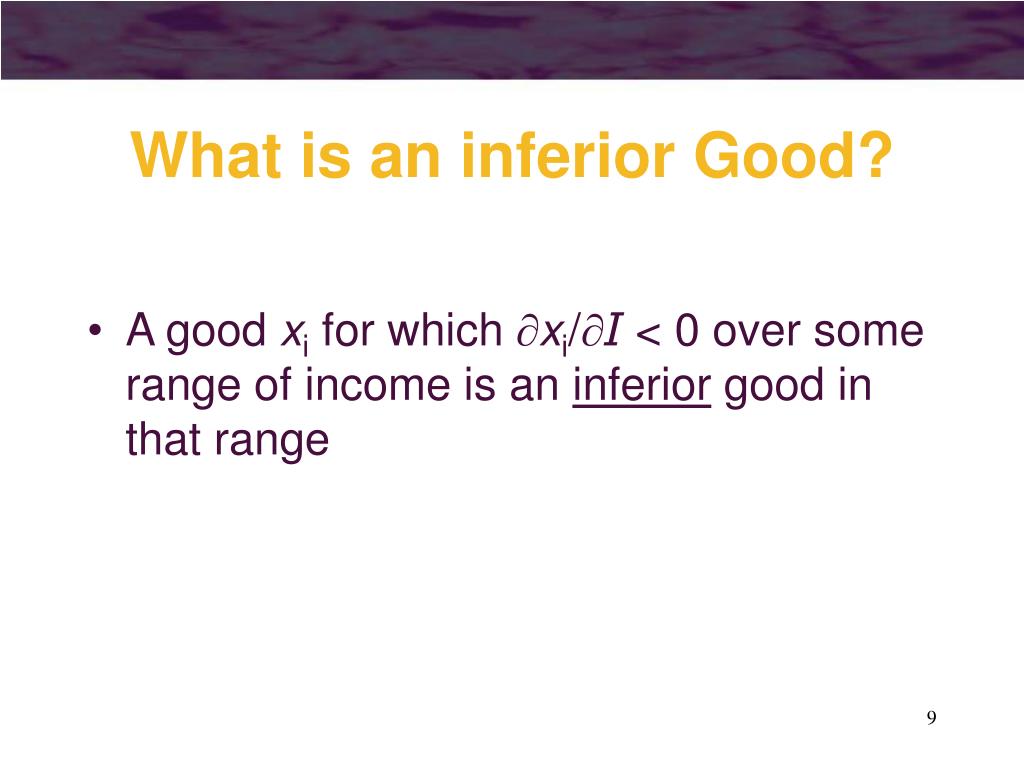 What is an inferior Good?

• A good $x_i$ for which $\partial x_i/\partial I < 0$ over some range of income is an inferior good in that range

9